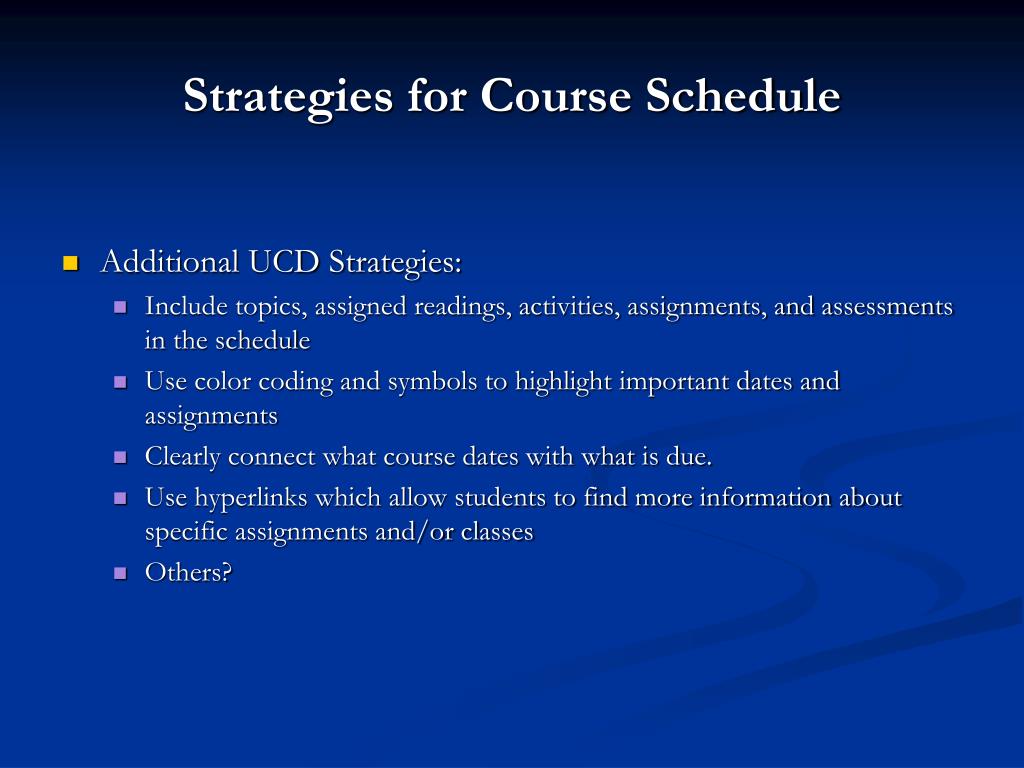 Strategies for Course Schedule

- Additional UCD Strategies:
  - Include topics, assigned readings, activities, assignments, and assessments in the schedule
  - Use color coding and symbols to highlight important dates and assignments
  - Clearly connect what course dates with what is due.
  - Use hyperlinks which allow students to find more information about specific assignments and/or classes
  - Others?